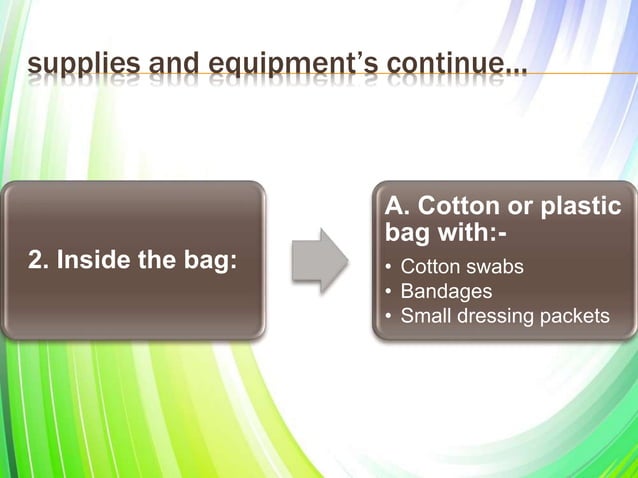 supplies and equipment's continue...

2. Inside the bag:

A. Cotton or plastic bag with:-
• Cotton swabs
• Bandages
• Small dressing packets